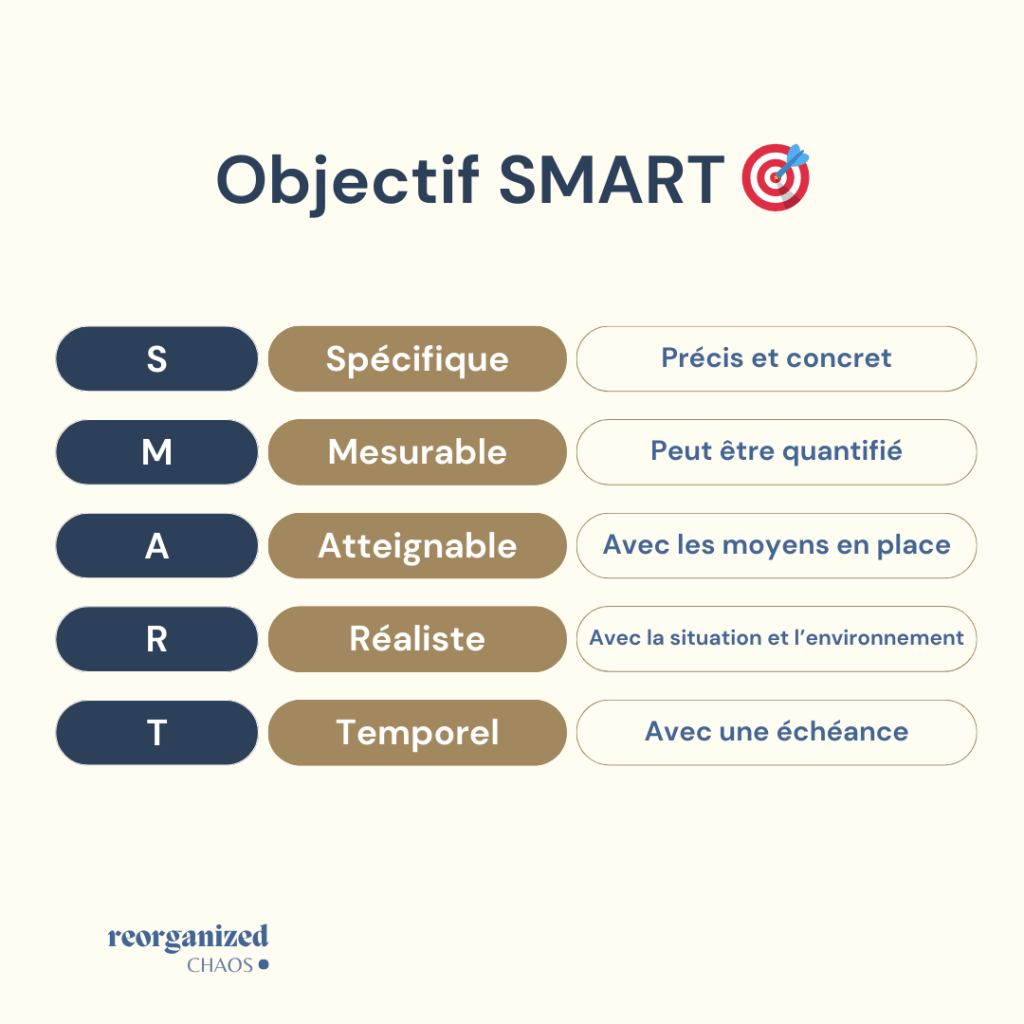 Objectif SMART 🎯

| S | Spécifique | Précis et concret |
|---|---|---|
| M | Mesurable | Peut être quantifié |
| A | Atteignable | Avec les moyens en place |
| R | Réaliste | Avec la situation et l'environnement |
| T | Temporel | Avec une échéance |

reorganized
CHAOS